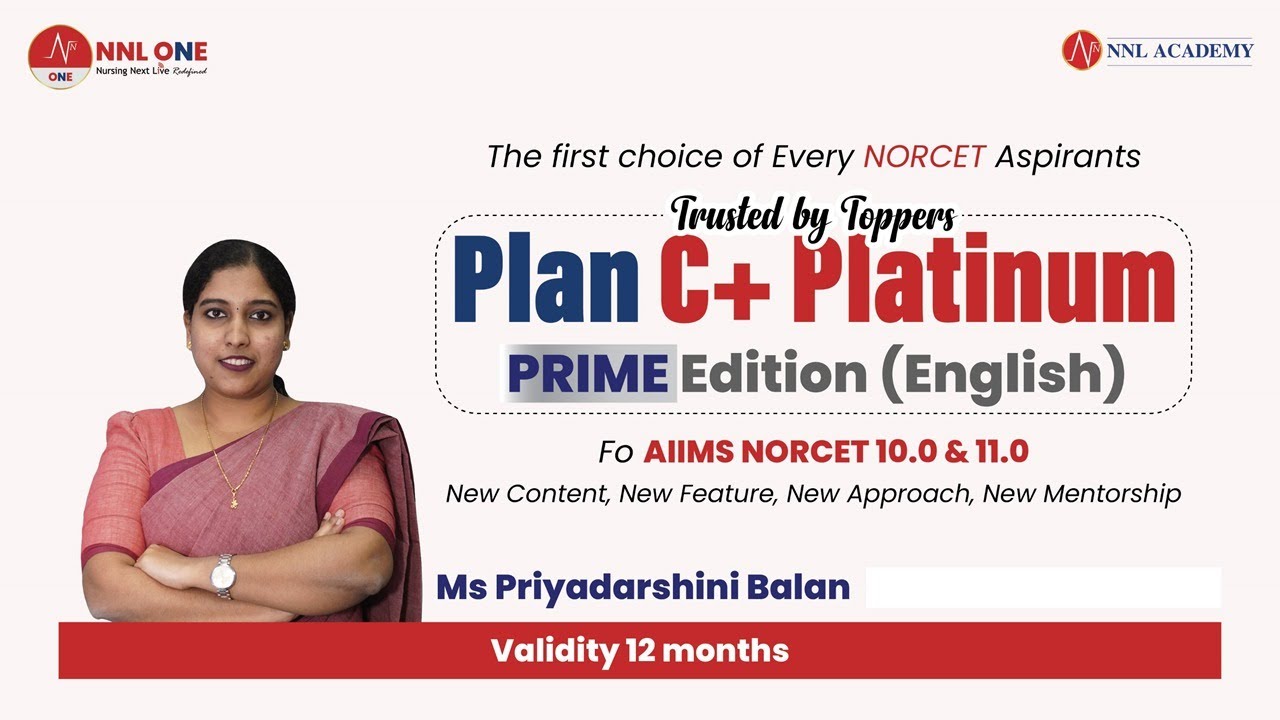 NNL ONE
ONE
Nursing Next Live Redefined

NNL ACADEMY

The first choice of Every NORCET Aspirants

Trusted by Toppers

Plan C+ Platinum

PRIME Edition (English)

Fo AIIMS NORCET 10.0 & 11.0

New Content, New Feature, New Approach, New Mentorship

Ms Priyadarshini Balan

Validity 12 months